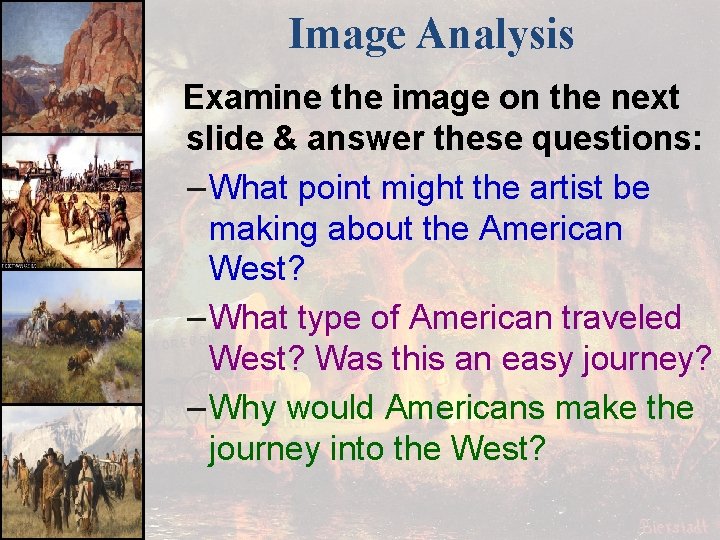 Image Analysis

Examine the image on the next slide & answer these questions:

–What point might the artist be making about the American West?

–What type of American traveled West? Was this an easy journey?

–Why would Americans make the journey into the West?

Bierstadt